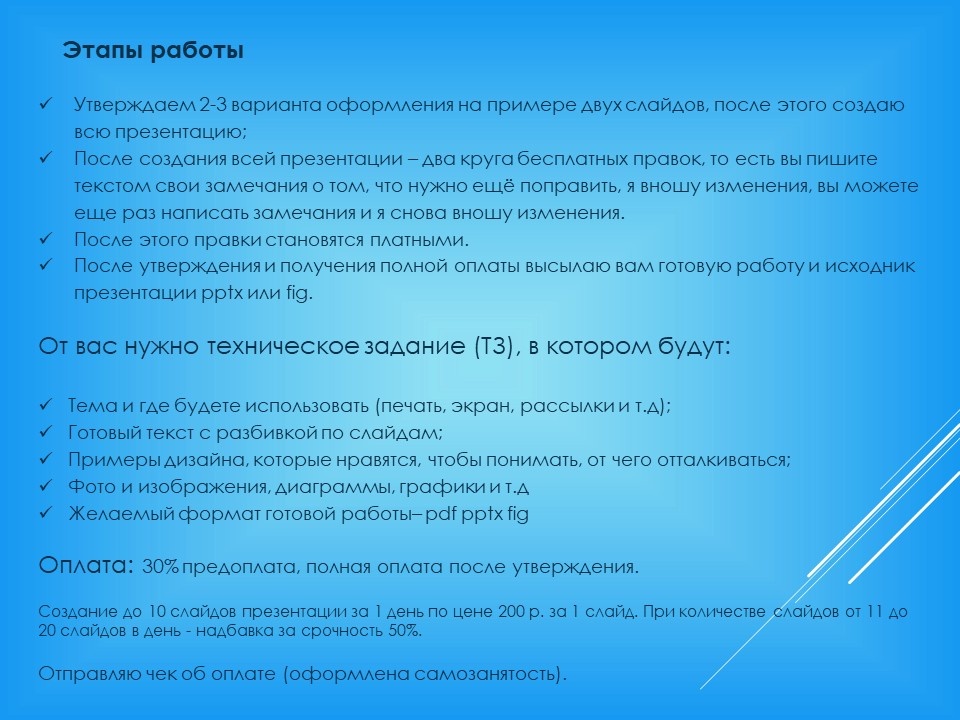 Этапы работы

✓ Утверждаем 2-3 варианта оформления на примере двух слайдов, после этого создаю всю презентацию;
✓ После создания всей презентации – два круга бесплатных правок, то есть вы пишите текстом свои замечания о том, что нужно ещё поправить, я вношу изменения, вы можете еще раз написать замечания и я снова вношу изменения.
✓ После этого правки становятся платными.
✓ После утверждения и получения полной оплаты высылаю вам готовую работу и исходник презентации pptx или fig.

От вас нужно техническое задание (ТЗ), в котором будут:

✓ Тема и где будете использовать (печать, экран, рассылки и т.д);
✓ Готовый текст с разбивкой по слайдам;
✓ Примеры дизайна, которые нравятся, чтобы понимать, от чего отталкиваться;
✓ Фото и изображения, диаграммы, графики и т.д
✓ Желаемый формат готовой работы– pdf pptx fig

Оплата: 30% предоплата, полная оплата после утверждения.

Создание до 10 слайдов презентации за 1 день по цене 200 р. за 1 слайд. При количестве слайдов от 11 до 20 слайдов в день - надбавка за срочность 50%.

Отправляю чек об оплате (оформлена самозанятость).